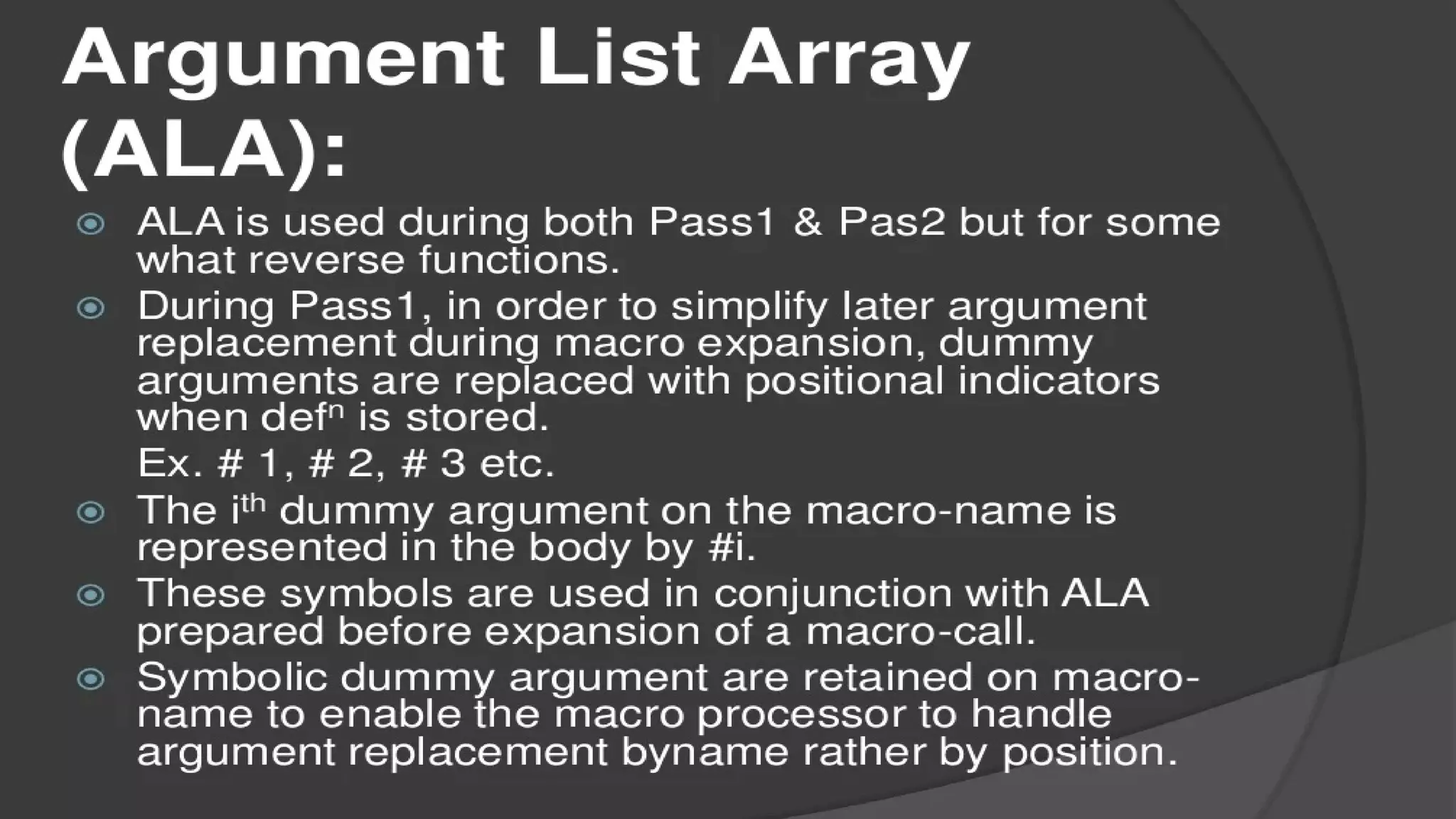 Argument List Array (ALA):

ALA is used during both Pass1 & Pas2 but for some what reverse functions.

During Pass1, in order to simplify later argument replacement during macro expansion, dummy arguments are replaced with positional indicators when def$^n$ is stored.

Ex. # 1, # 2, # 3 etc.

The i$^{th}$ dummy argument on the macro-name is represented in the body by #i.

These symbols are used in conjunction with ALA prepared before expansion of a macro-call.

Symbolic dummy argument are retained on macro-name to enable the macro processor to handle argument replacement byname rather by position.